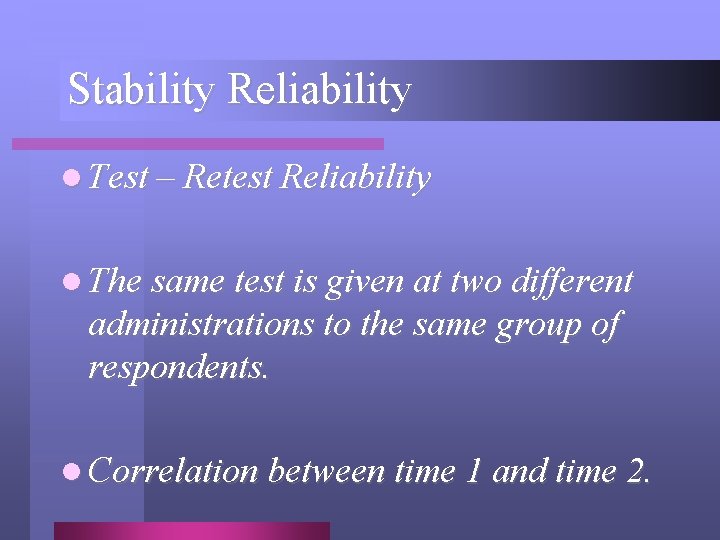 Stability Reliability

Test – Retest Reliability

The same test is given at two different administrations to the same group of respondents.

Correlation between time 1 and time 2.